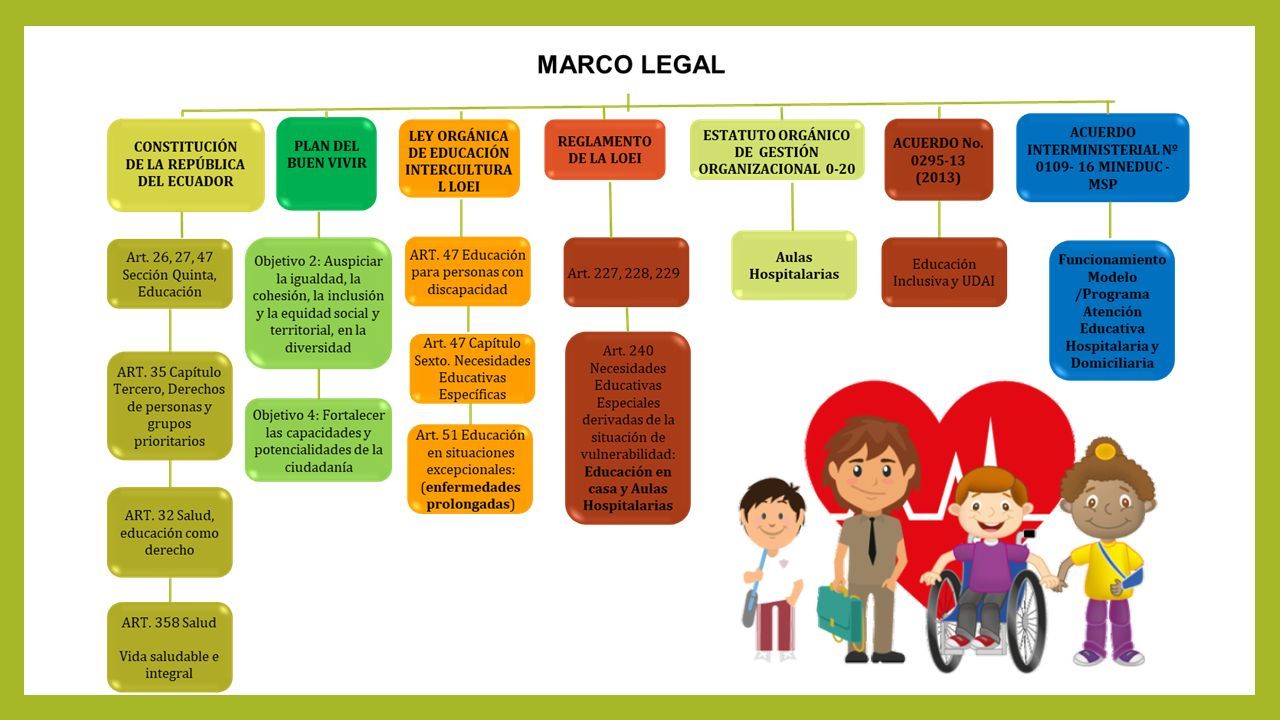 MARCO LEGAL

CONSTITUCIÓN DE LA REPÚBLICA DEL ECUADOR

Art. 26, 27, 47 Sección Quinta, Educación

ART. 35 Capítulo Tercero, Derechos de personas y grupos prioritarios

ART. 32 Salud, educación como derecho

ART. 358 Salud

Vida saludable e integral

PLAN DEL BUEN VIVIR

Objetivo 2: Auspiciar la igualdad, la cohesión, la inclusión y la equidad social y territorial, en la diversidad

Objetivo 4: Fortalecer las capacidades y potencialidades de la ciudadanía

LEY ORGÁNICA DE EDUCACIÓN INTERCULTURAL LOEI

ART. 47 Educación para personas con discapacidad

Art. 47 Capítulo Sexto. Necesidades Educativas Específicas

Art. 51 Educación en situaciones excepcionales: (enfermedades prolongadas)

REGLAMENTO DE LA LOEI

Art. 227, 228, 229

Art. 240 Necesidades Educativas Especiales derivadas de la situación de vulnerabilidad: Educación en casa y Aulas Hospitalarias

ESTATUTO ORGÁNICO DE GESTIÓN ORGANIZACIONAL 0-20

Aulas Hospitalarias

ACUERDO No. 0295-13 (2013)

Educación Inclusiva y UDAI

ACUERDO INTERMINISTERIAL Nº 0109- 16 MINEDUC - MSP

Funcionamiento Modelo /Programa Atención Educativa Hospitalaria y Domiciliaria